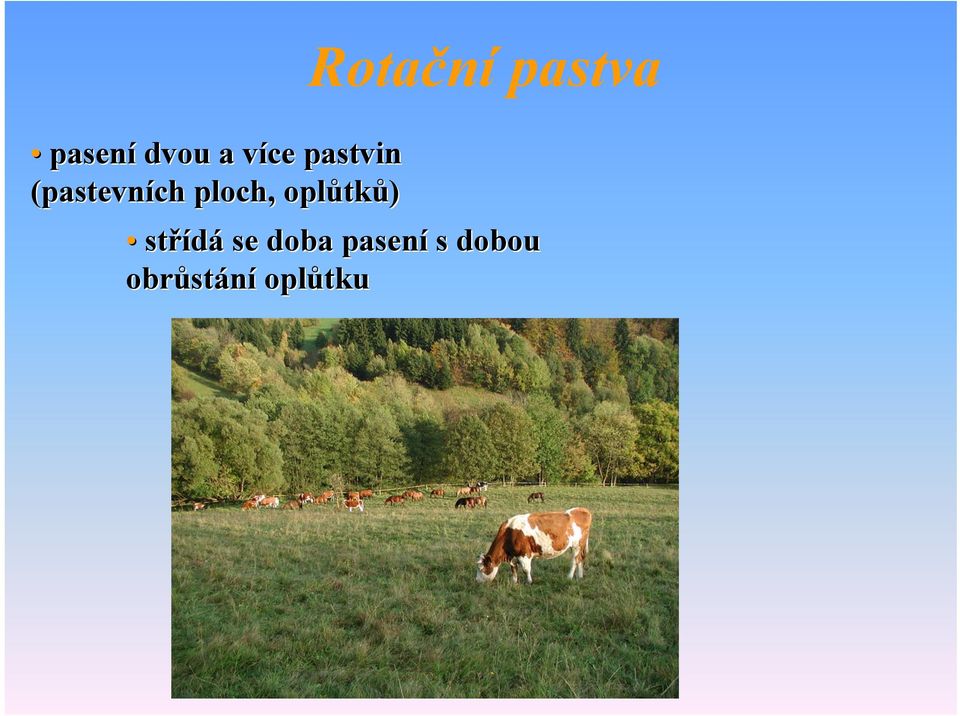 Rotační pastva

• pasení dvou a více pastvin (pastevních ploch, oplůtků)

• střídá se doba pasení s dobou obrůstání oplůtku